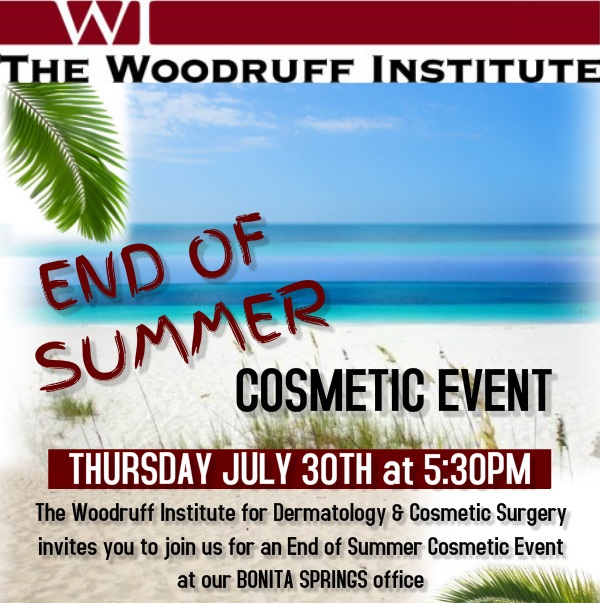 W

THE WOODRUFF INSTITUTE

END OF SUMMER

COSMETIC EVENT

THURSDAY JULY 30TH at 5:30PM

The Woodruff Institute for Dermatology & Cosmetic Surgery invites you to join us for an End of Summer Cosmetic Event at our BONITA SPRINGS office